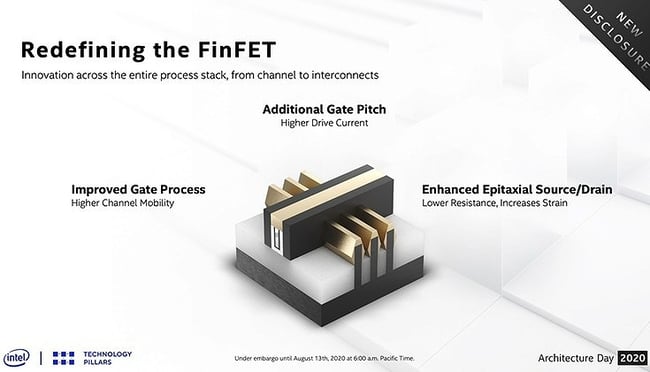 NEW DISCLOSURE

Redefining the FinFET

Innovation across the entire process stack, from channel to interconnects

Additional Gate Pitch
Higher Drive Current

Improved Gate Process
Higher Channel Mobility

Enhanced Epitaxial Source/Drain
Lower Resistance, Increases Strain

intel | TECHNOLOGY PILLARS

Under embargo until August 13th, 2020 at 6:00 a.m. Pacific Time.

Architecture Day 2020